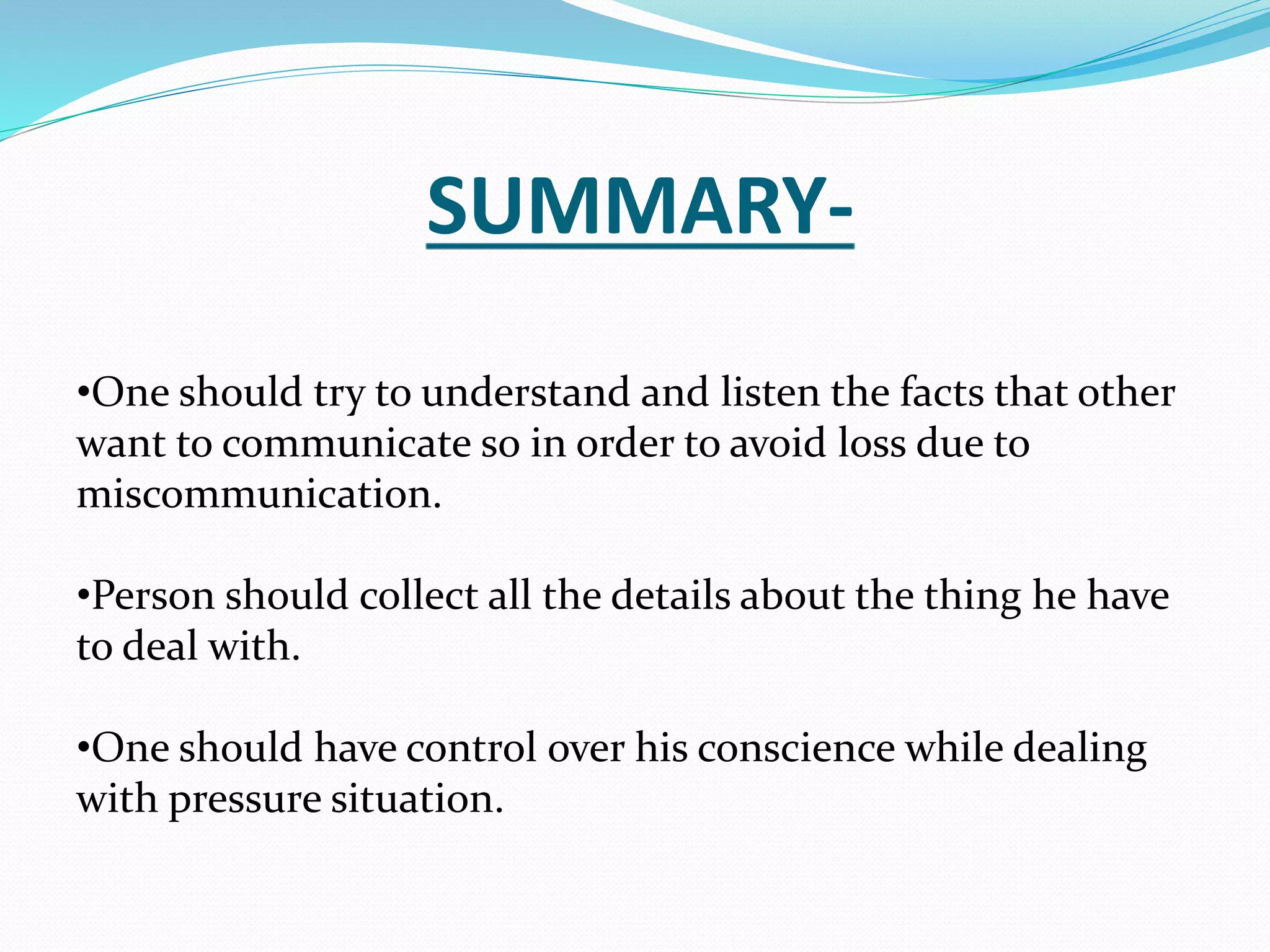 SUMMARY-

•One should try to understand and listen the facts that other want to communicate so in order to avoid loss due to miscommunication.

•Person should collect all the details about the thing he have to deal with.

•One should have control over his conscience while dealing with pressure situation.